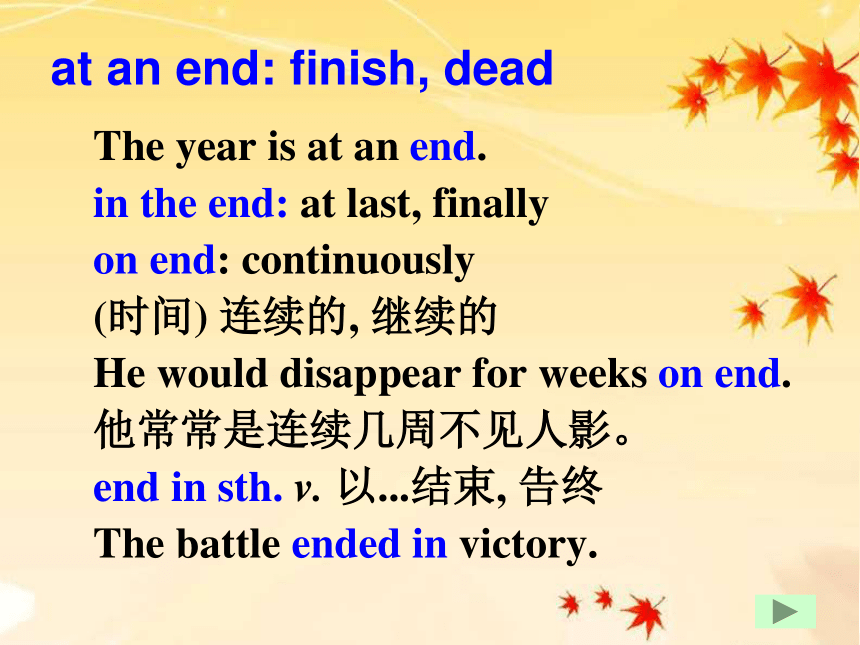 at an end: finish, dead

The year is at an end.

in the end: at last, finally

on end: continuously

(时间) 连续的, 继续的

He would disappear for weeks on end.

他常常是连续几周不见人影。

end in sth. v. 以...结束, 告终

The battle ended in victory.